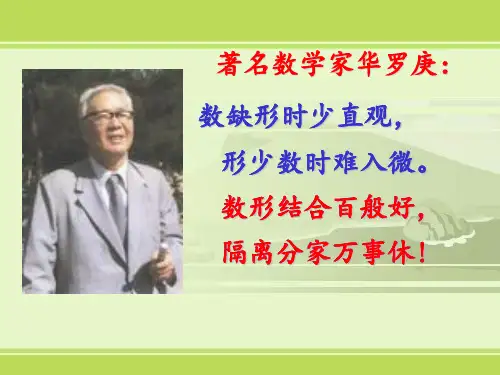 著名数学家华罗庚：

数缺形时少直观，
形少数时难入微。
数形结合百般好，
隔离分家万事休！